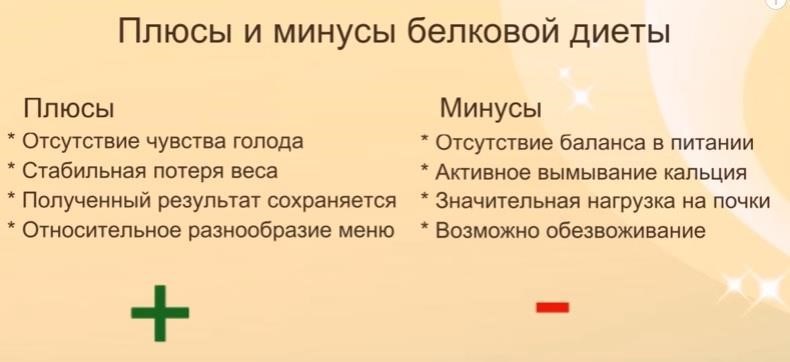 Плюсы и минусы белковой диеты

Плюсы
* Отсутствие чувства голода
* Стабильная потеря веса
* Полученный результат сохраняется
* Относительное разнообразие меню

+

Минусы
* Отсутствие баланса в питании
* Активное вымывание кальция
* Значительная нагрузка на почки
* Возможно обезвоживание

-